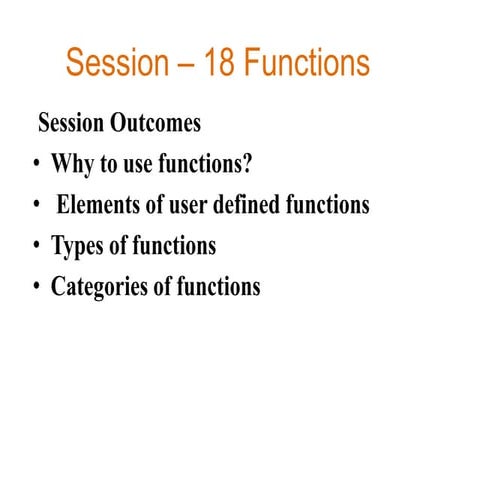 Session – 18 Functions

Session Outcomes

• Why to use functions?
• Elements of user defined functions
• Types of functions
• Categories of functions